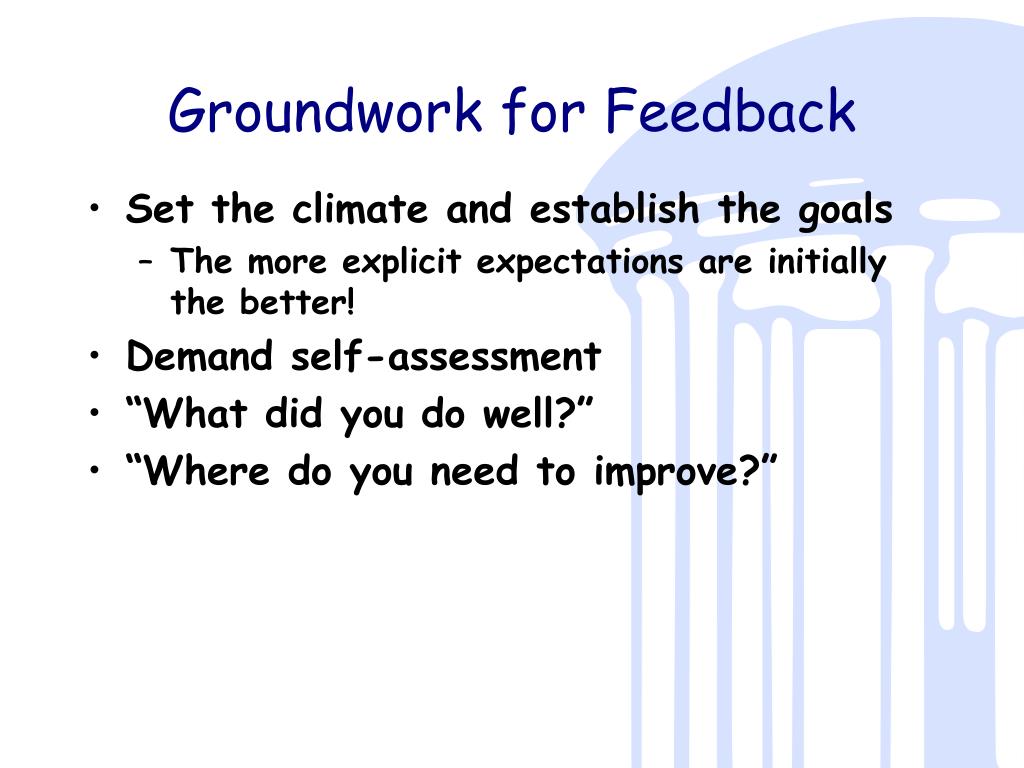 Groundwork for Feedback

• Set the climate and establish the goals
– The more explicit expectations are initially the better!
• Demand self-assessment
• “What did you do well?”
• “Where do you need to improve?”